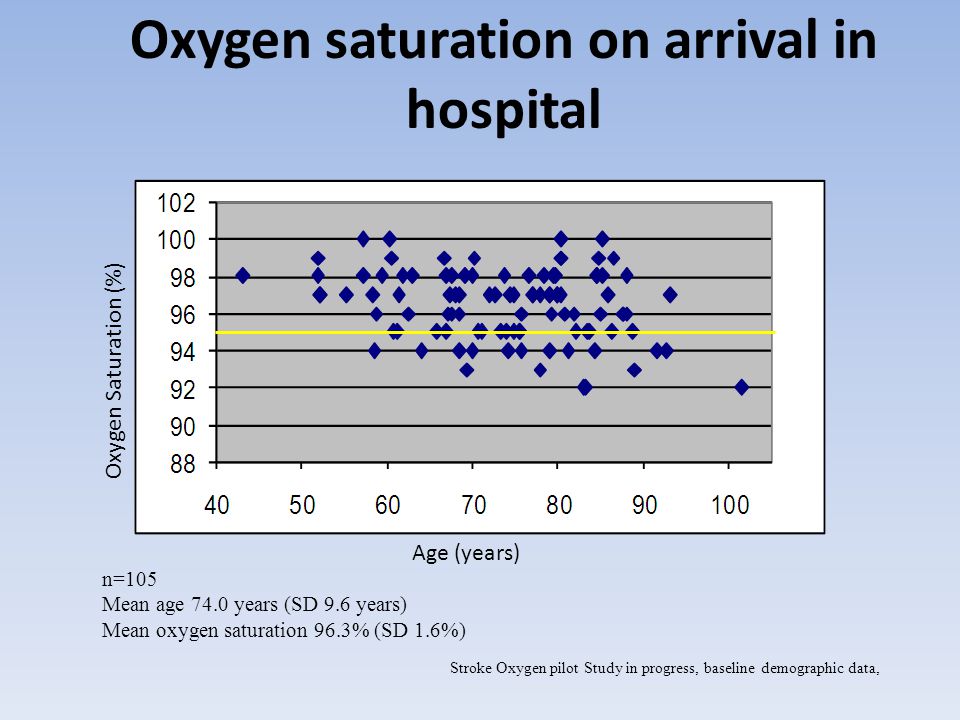 Oxygen saturation on arrival in hospital

Oxygen Saturation (%)

102
100
98
96
94
92
90
88

40 50 60 70 80 90 100

Age (years)

n=105
Mean age 74.0 years (SD 9.6 years)
Mean oxygen saturation 96.3% (SD 1.6%)

Stroke Oxygen pilot Study in progress, baseline demographic data,